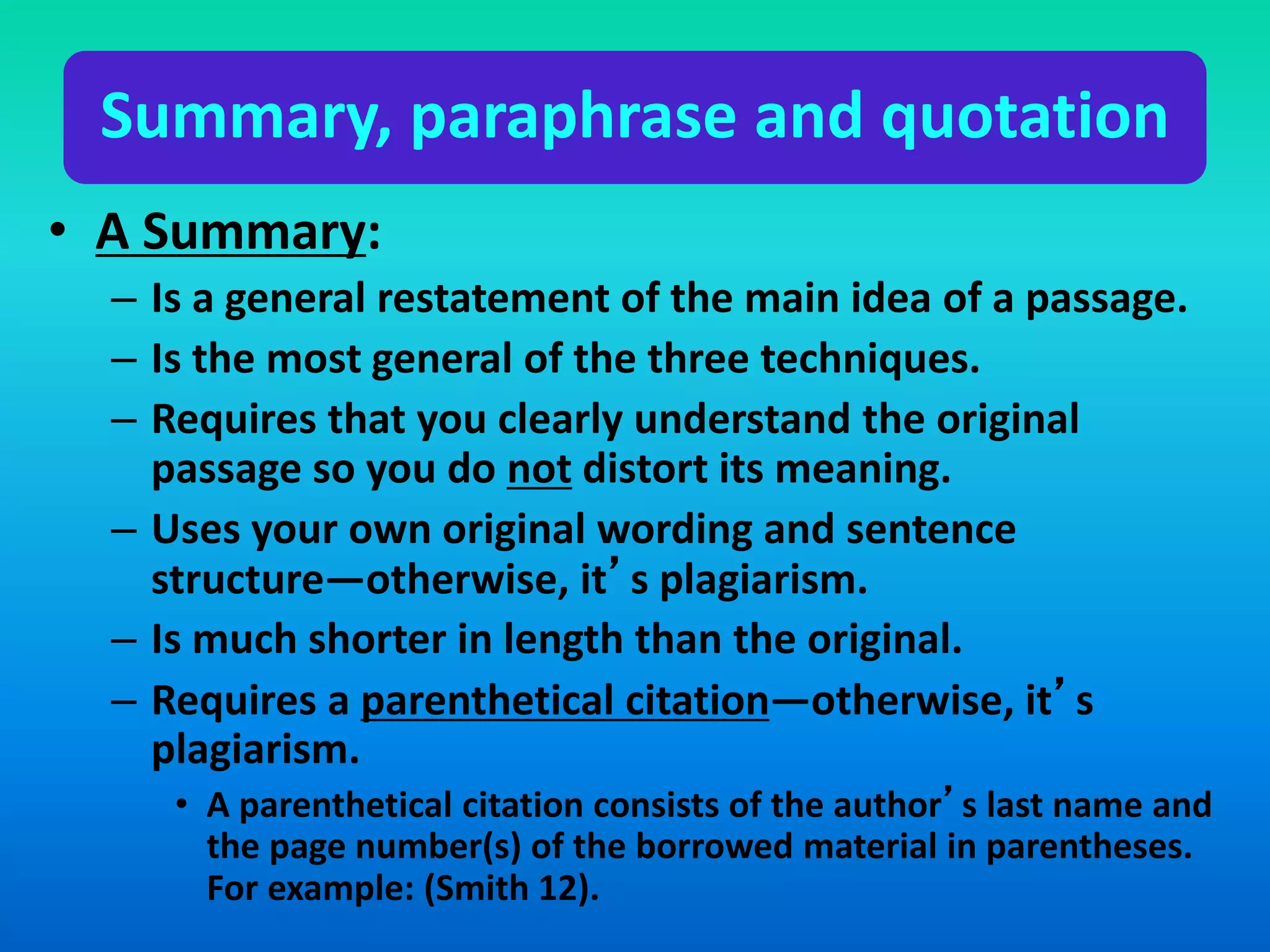 Summary, paraphrase and quotation

• A Summary:
– Is a general restatement of the main idea of a passage.
– Is the most general of the three techniques.
– Requires that you clearly understand the original passage so you do not distort its meaning.
– Uses your own original wording and sentence structure—otherwise, it's plagiarism.
– Is much shorter in length than the original.
– Requires a parenthetical citation—otherwise, it's plagiarism.
• A parenthetical citation consists of the author's last name and the page number(s) of the borrowed material in parentheses. For example: (Smith 12).